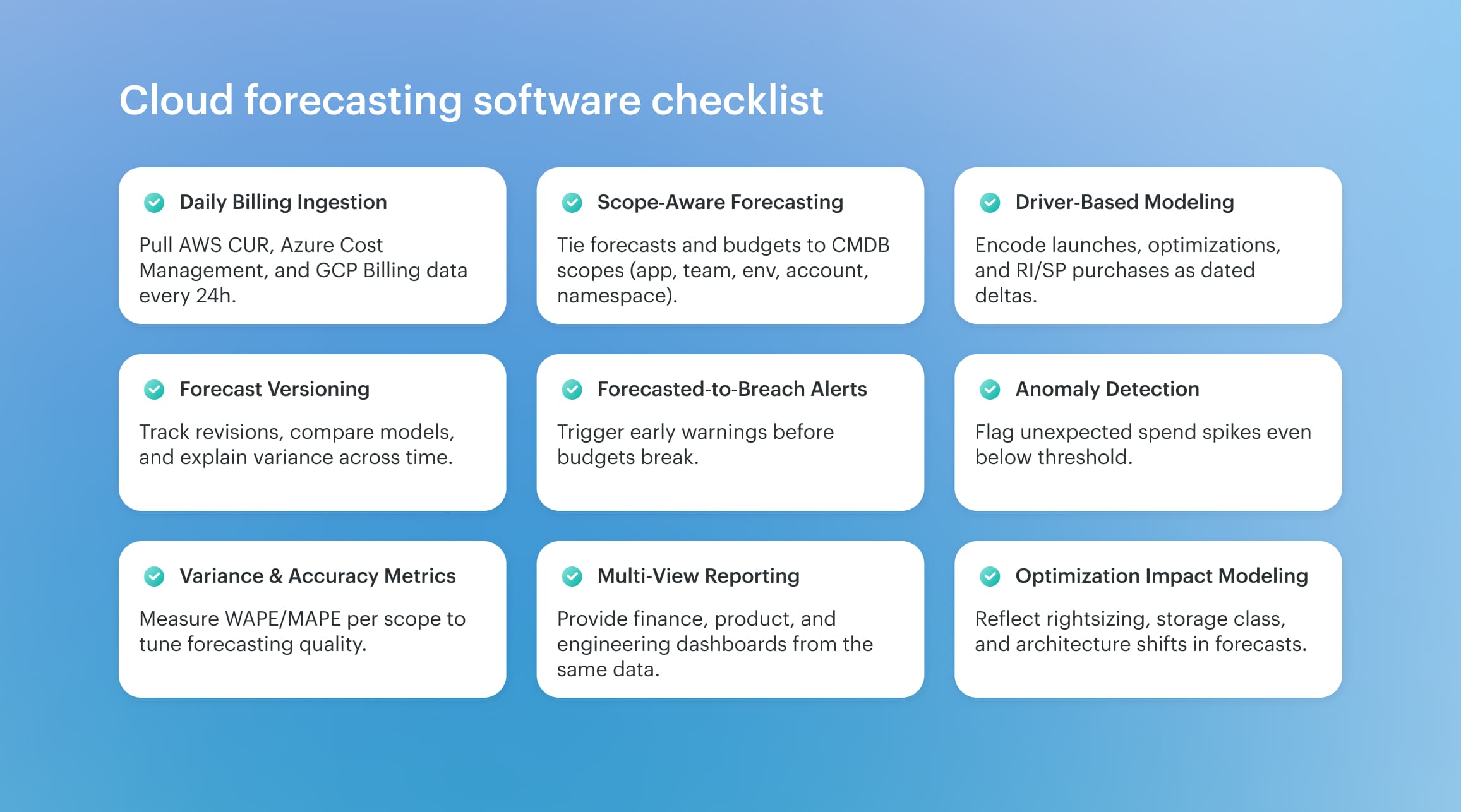 Cloud forecasting software checklist

Daily Billing Ingestion

Pull AWS CUR, Azure Cost Management, and GCP Billing data every 24h.

Scope-Aware Forecasting

Tie forecasts and budgets to CMDB scopes (app, team, env, account, namespace).

Driver-Based Modeling

Encode launches, optimizations, and RI/SP purchases as dated deltas.

Forecast Versioning

Track revisions, compare models, and explain variance across time.

Forecasted-to-Breach Alerts

Trigger early warnings before budgets break.

Anomaly Detection

Flag unexpected spend spikes even below threshold.

Variance & Accuracy Metrics

Measure WAPE/MAPE per scope to tune forecasting quality.

Multi-View Reporting

Provide finance, product, and engineering dashboards from the same data.

Optimization Impact Modeling

Reflect rightsizing, storage class, and architecture shifts in forecasts.